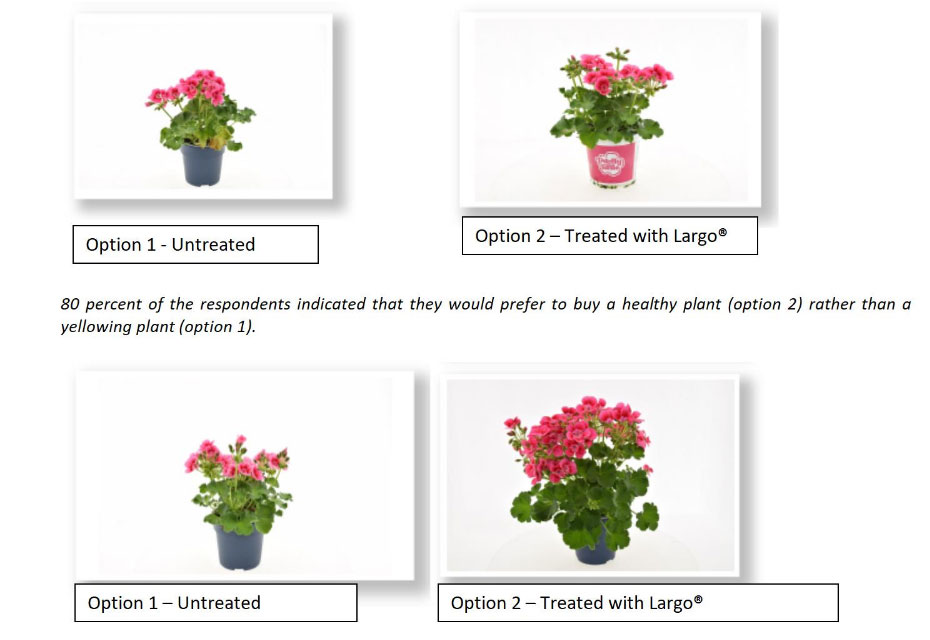 Option 1 - Untreated

Option 2 – Treated with Largo®

80 percent of the respondents indicated that they would prefer to buy a healthy plant (option 2) rather than a yellowing plant (option 1).

Option 1 – Untreated

Option 2 – Treated with Largo®